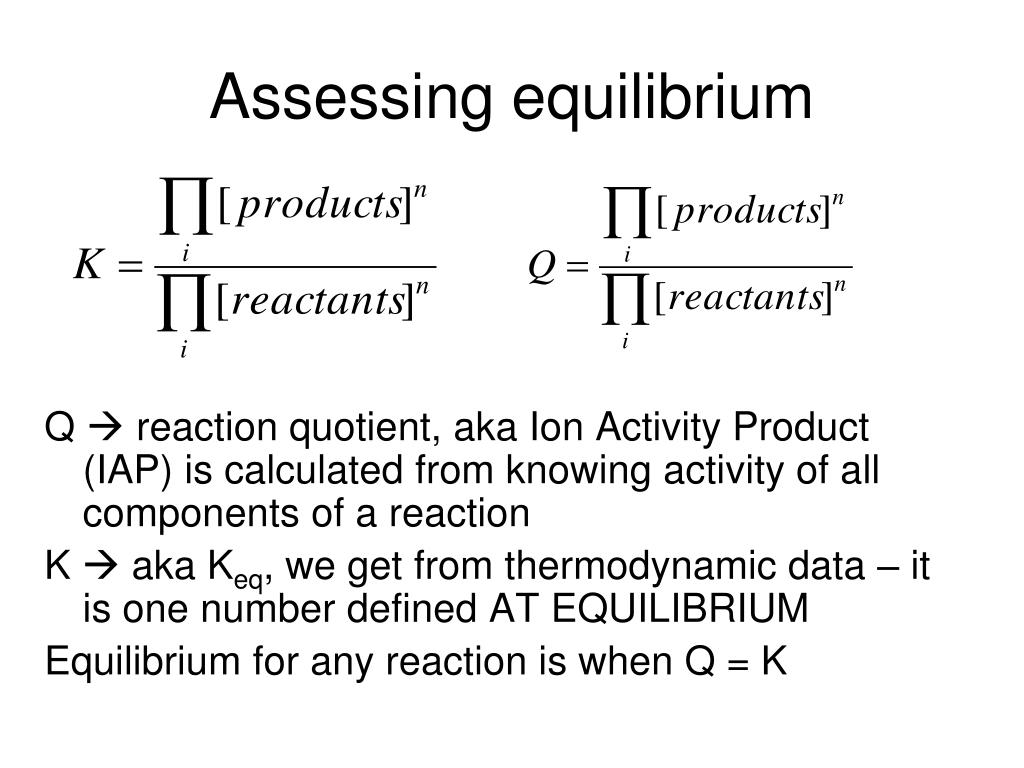 Assessing equilibrium

$K = \frac{\prod_i [products]^n}{\prod_i [reactants]^n}$ $Q = \frac{\prod_i [products]^n}{\prod_i [reactants]^n}$

Q → reaction quotient, aka Ion Activity Product (IAP) is calculated from knowing activity of all components of a reaction

K → aka $K_{eq}$, we get from thermodynamic data – it is one number defined AT EQUILIBRIUM

Equilibrium for any reaction is when Q = K